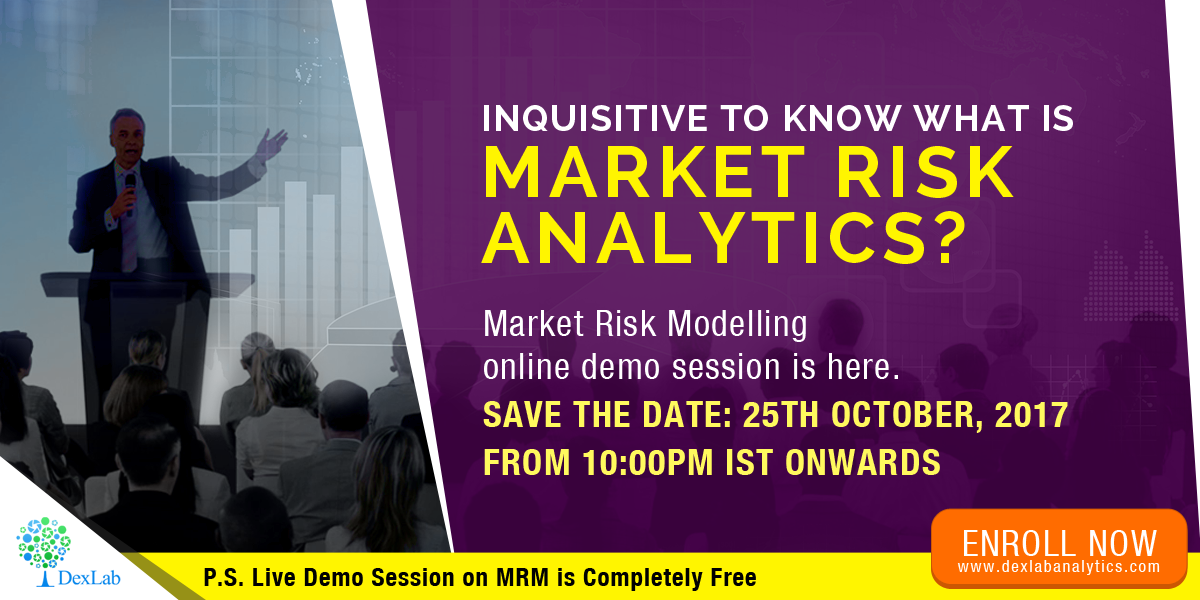 INQUISITIVE TO KNOW WHAT IS
MARKET RISK ANALYTICS?

Market Risk Modelling online demo session is here.

SAVE THE DATE: 25TH OCTOBER, 2017
FROM 10:00PM IST ONWARDS

ENROLL NOW
www.dexlabanalytics.com

DexLab

P.S. Live Demo Session on MRM is Completely Free